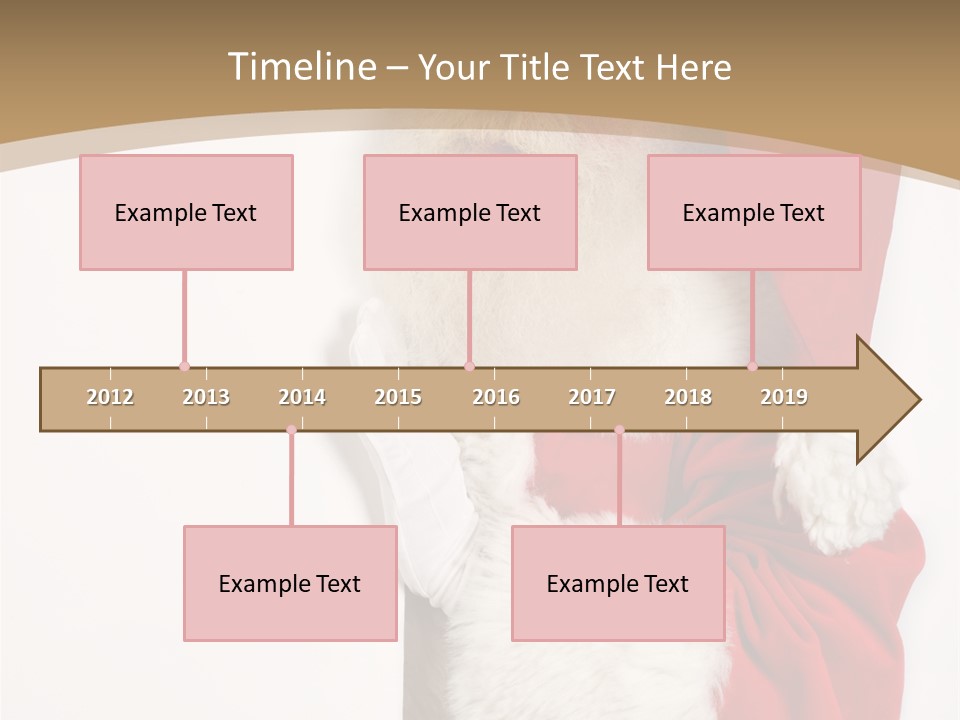 Timeline – Your Title Text Here

Example Text

Example Text

Example Text

2012 2013 2014 2015 2016 2017 2018 2019

Example Text

Example Text